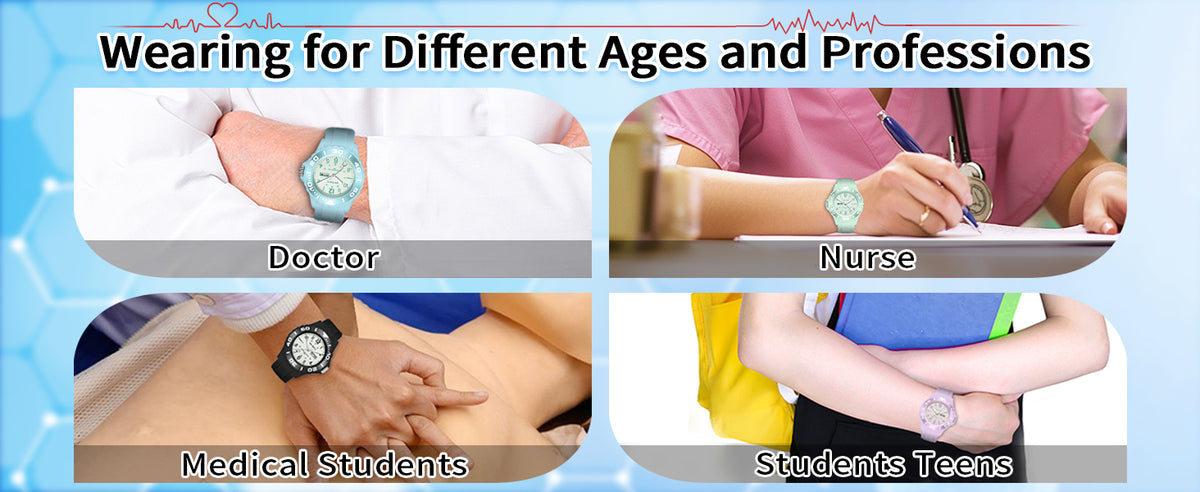 Wearing for Different Ages and Professions

Doctor

Nurse

Medical Students

Students Teens